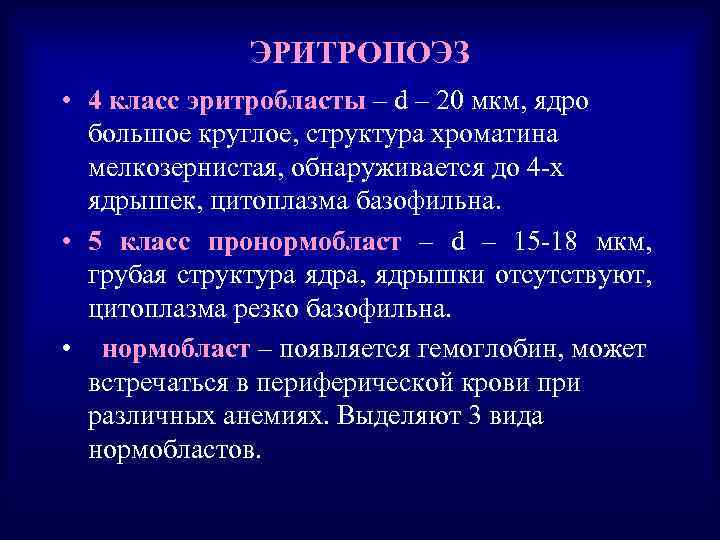 ЭРИТРОПОЭЗ

• 4 класс эритробласты – d – 20 мкм, ядро большое круглое, структура хроматина мелкозернистая, обнаруживается до 4-х ядрышек, цитоплазма базофильна.

• 5 класс пронормобласт – d – 15-18 мкм, грубая структура ядра, ядрышки отсутствуют, цитоплазма резко базофильна.

• нормобласт – появляется гемоглобин, может встречаться в периферической крови при различных анемиях. Выделяют 3 вида нормобластов.